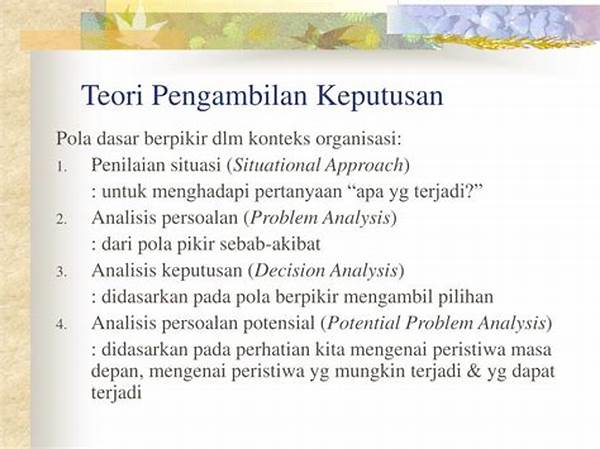 Teori Pengambilan Keputusan

Pola dasar berpikir dlm konteks organisasi:

1. Penilaian situasi (Situational Approach)
: untuk menghadapi pertanyaan “apa yg terjadi?”

2. Analisis persoalan (Problem Analysis)
: dari pola pikir sebab-akibat

3. Analisis keputusan (Decision Analysis)
: didasarkan pada pola berpikir mengambil pilihan

4. Analisis persoalan potensial (Potential Problem Analysis)
: didasarkan pada perhatian kita mengenai peristiwa masa depan, mengenai peristiwa yg mungkin terjadi & yg dapat terjadi